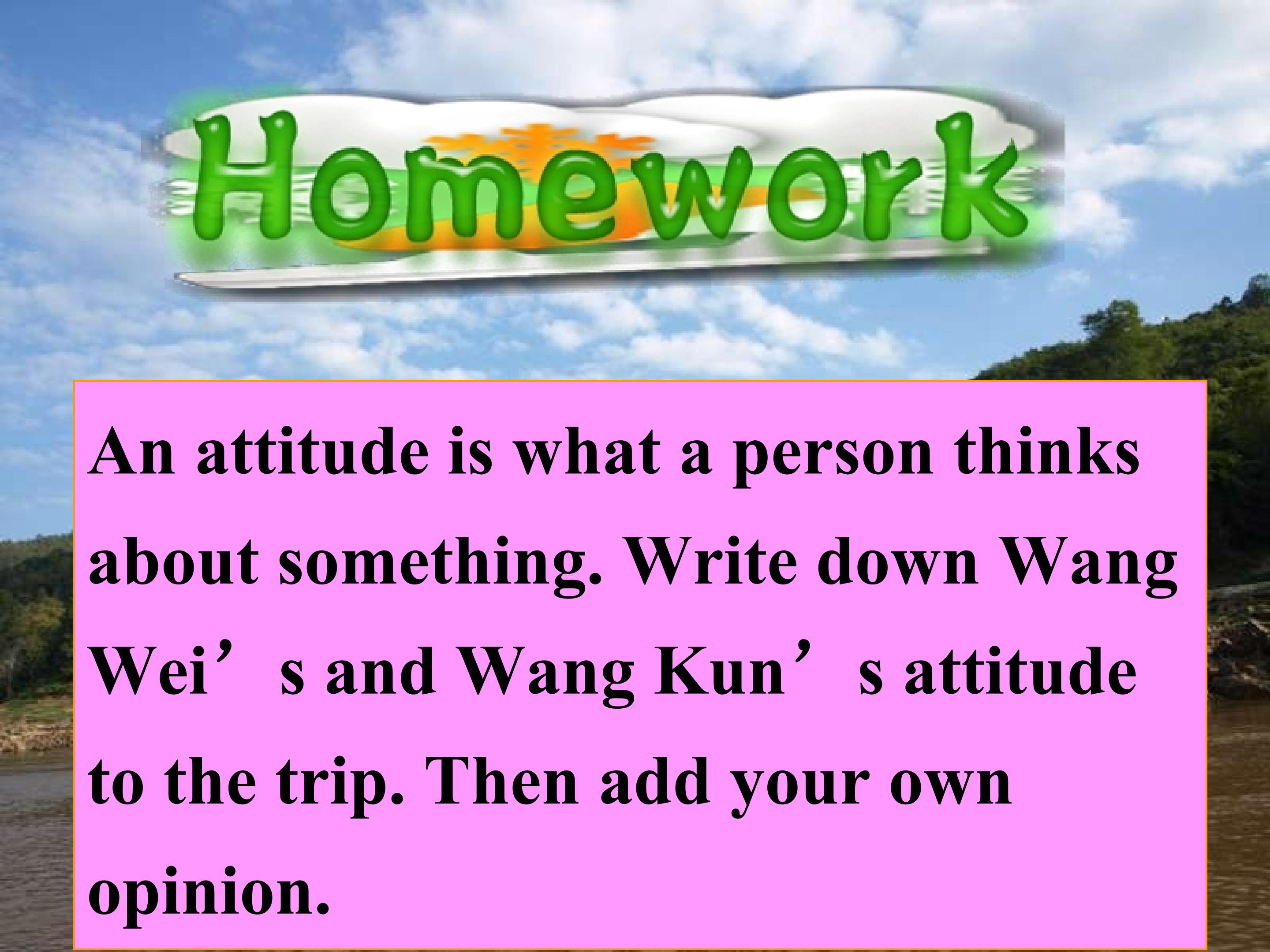 Homework

An attitude is what a person thinks about something. Write down Wang Wei's and Wang Kun's attitude to the trip. Then add your own opinion.